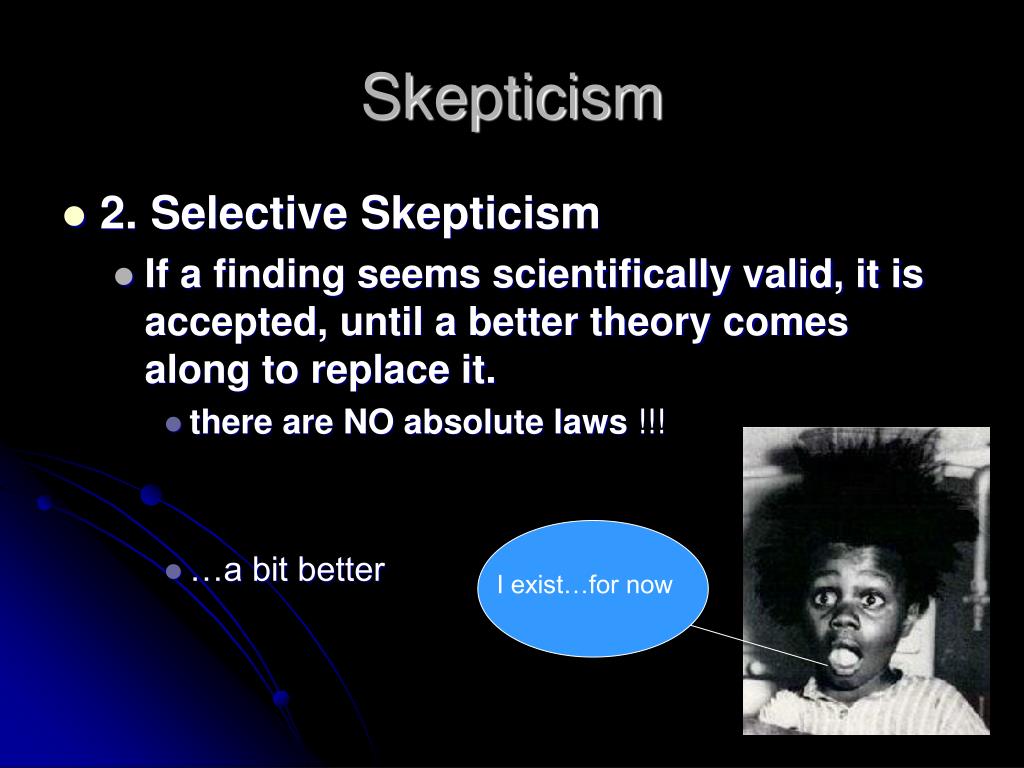 Skepticism

2. Selective Skepticism

If a finding seems scientifically valid, it is accepted, until a better theory comes along to replace it.

there are NO absolute laws !!!

…a bit better

I exist…for now